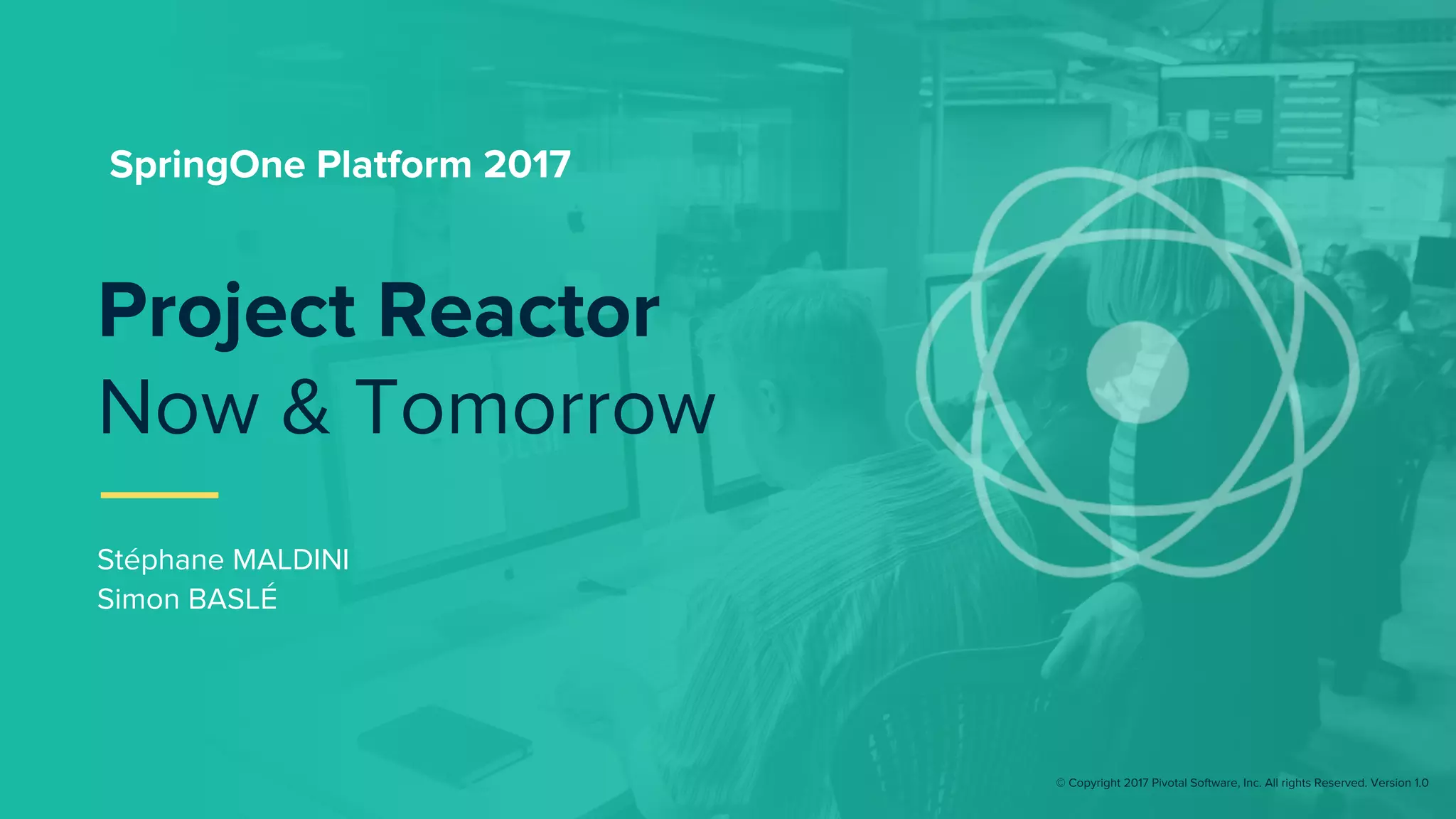 SpringOne Platform 2017

Project Reactor
Now & Tomorrow

Stéphane MALDINI
Simon BASLÉ

© Copyright 2017 Pivotal Software, Inc. All rights Reserved. Version 1.0